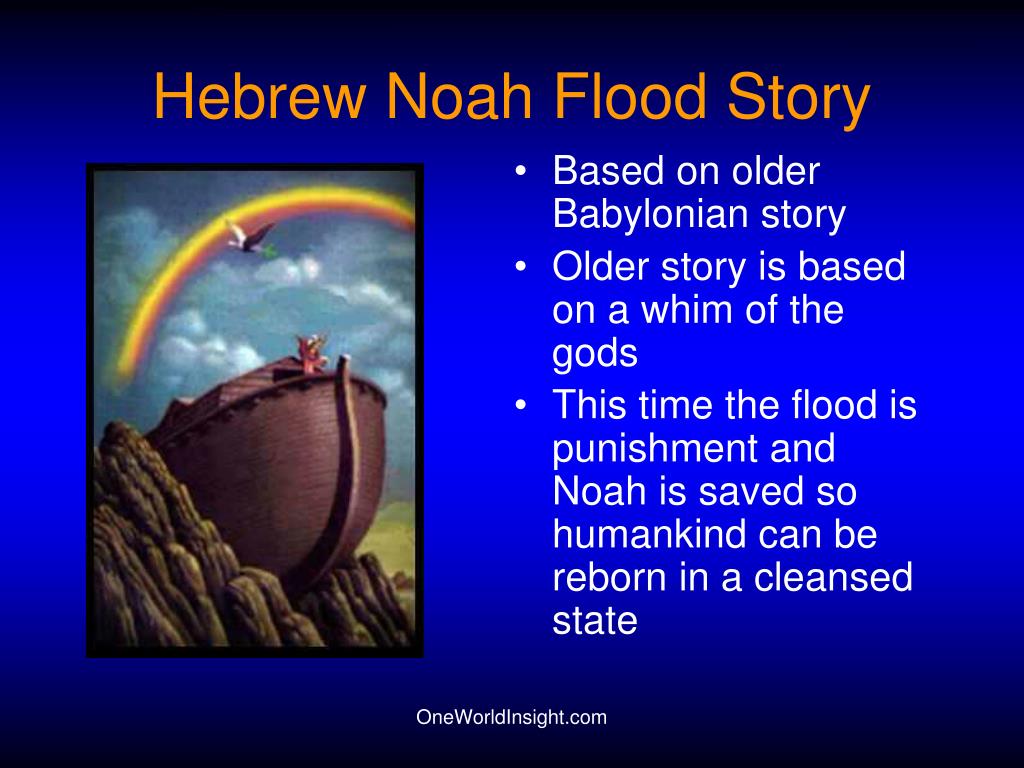 Hebrew Noah Flood Story

• Based on older Babylonian story
• Older story is based on a whim of the gods
• This time the flood is punishment and Noah is saved so humankind can be reborn in a cleansed state

OneWorldInsight.com